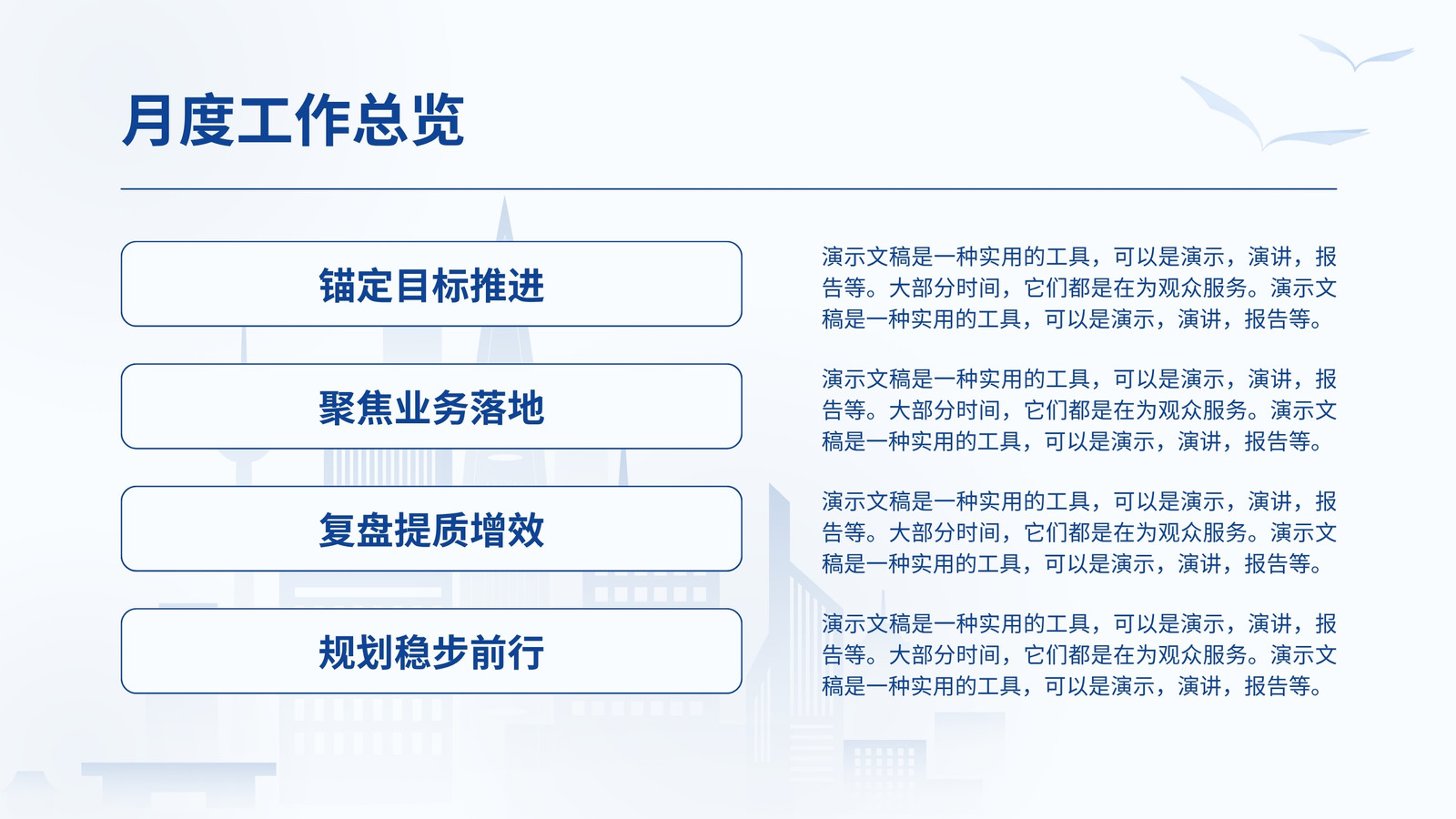 月度工作总览

锚定目标推进

演示文稿是一种实用的工具，可以是演示，演讲，报告等。大部分时间，它们都是在为观众服务。演示文稿是一种实用的工具，可以是演示，演讲，报告等。

聚焦业务落地

演示文稿是一种实用的工具，可以是演示，演讲，报告等。大部分时间，它们都是在为观众服务。演示文稿是一种实用的工具，可以是演示，演讲，报告等。

复盘提质增效

演示文稿是一种实用的工具，可以是演示，演讲，报告等。大部分时间，它们都是在为观众服务。演示文稿是一种实用的工具，可以是演示，演讲，报告等。

规划稳步前行

演示文稿是一种实用的工具，可以是演示，演讲，报告等。大部分时间，它们都是在为观众服务。演示文稿是一种实用的工具，可以是演示，演讲，报告等。